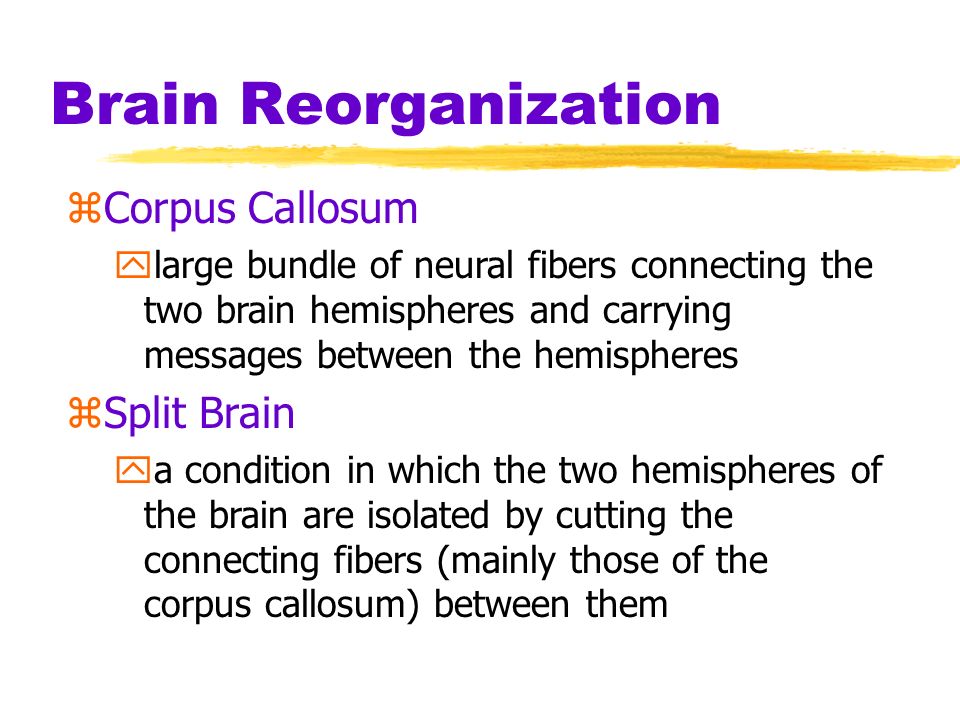 Brain Reorganization

⌘Corpus Callosum

large bundle of neural fibers connecting the two brain hemispheres and carrying messages between the hemispheres

⌘Split Brain

a condition in which the two hemispheres of the brain are isolated by cutting the connecting fibers (mainly those of the corpus callosum) between them